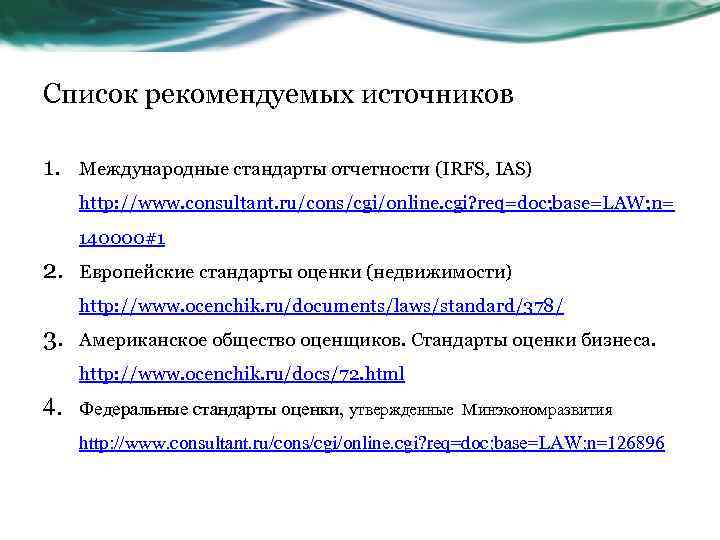 Список рекомендуемых источников

1. Международные стандарты отчетности (IRFS, IAS) http://www.consultant.ru/cons/cgi/online.cgi?req=doc;base=LAW;n=140000#1

2. Европейские стандарты оценки (недвижимости) http://www.ocenchik.ru/documents/laws/standard/378/

3. Американское общество оценщиков. Стандарты оценки бизнеса. http://www.ocenchik.ru/docs/72.html

4. Федеральные стандарты оценки, утвержденные Минэкономразвития http://www.consultant.ru/cons/cgi/online.cgi?req=doc;base=LAW;n=126896